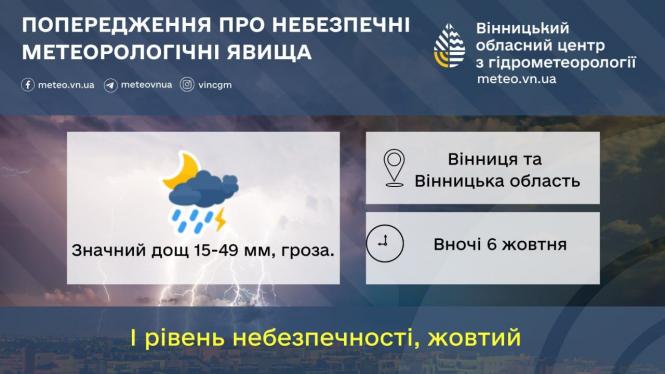 ПОПЕРЕДЖЕННЯ ПРО НЕБЕЗПЕЧНІ МЕТЕОРОЛОГІЧНІ ЯВИЩА

meteo.vn.ua meteovnua vincgm

Вінницький обласний центр з гідрометеорології
meteo.vn.ua

Значний дощ 15-49 мм, гроза.

Вінниця та Вінницька область

Вночі 6 жовтня

І рівень небезпечності, жовтий